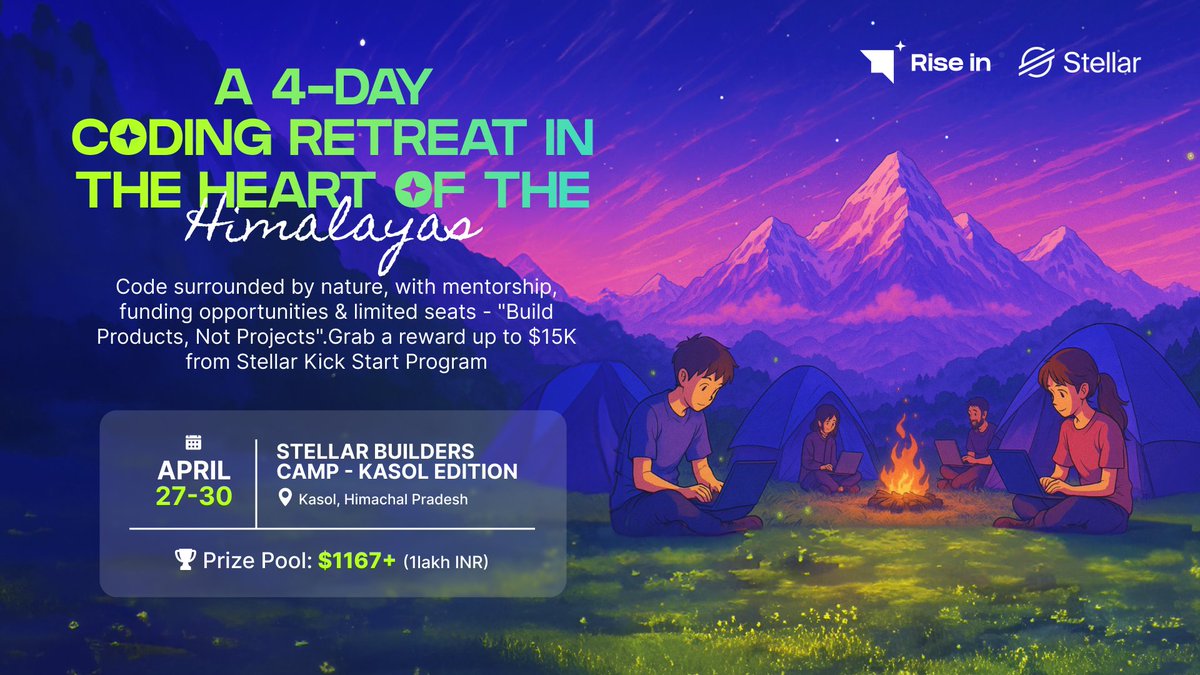 Rise in Stellar

A 4-DAY CODING RETREAT IN THE HEART OF THE Himalayas

Code surrounded by nature, with mentorship, funding opportunities & limited seats - "Build Products, Not Projects".Grab a reward up to $15K from Stellar Kick Start Program

APRIL 27-30

STELLAR BUILDERS CAMP - KASOL EDITION

Kasol, Himachal Pradesh

Prize Pool: $1167+ (1lakh INR)